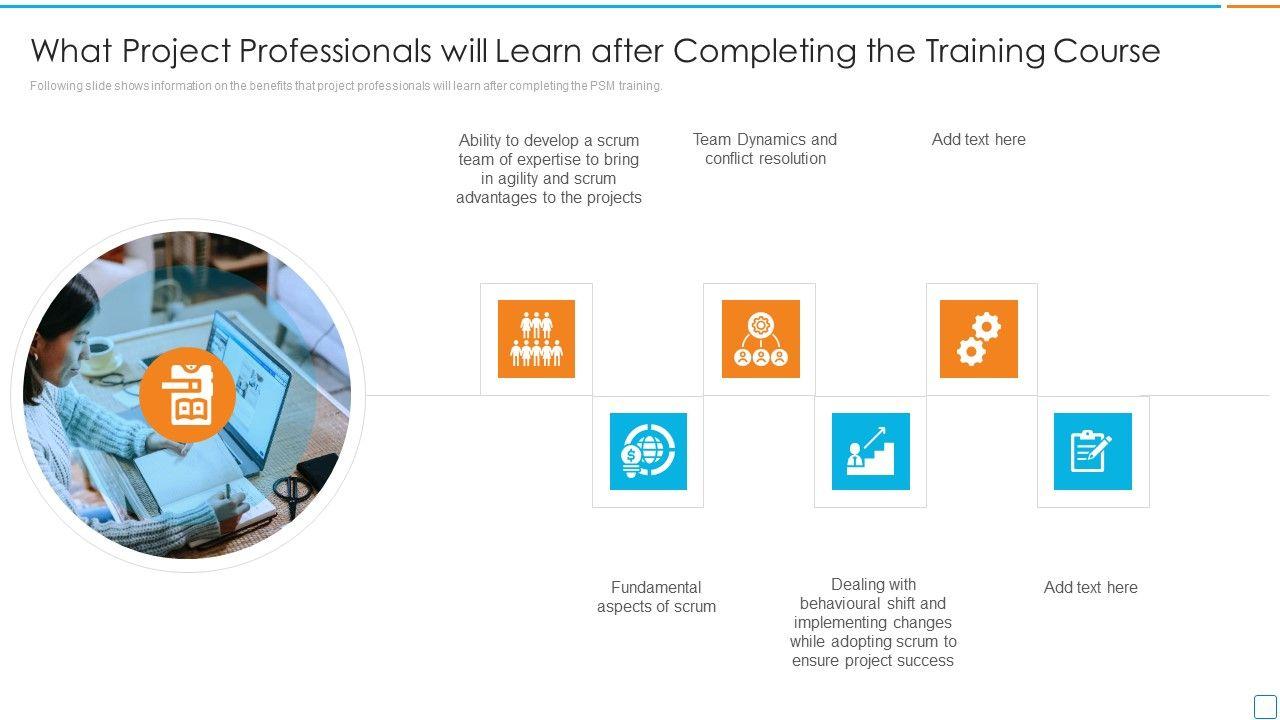 What Project Professionals will Learn after Completing the Training Course

Following slide shows information on the benefits that project professionals will learn after completing the PSM training.

Ability to develop a scrum team of expertise to bring in agility and scrum advantages to the projects

Team Dynamics and conflict resolution

Add text here

Fundamental aspects of scrum

Dealing with behavioural shift and implementing changes while adopting scrum to ensure project success

Add text here